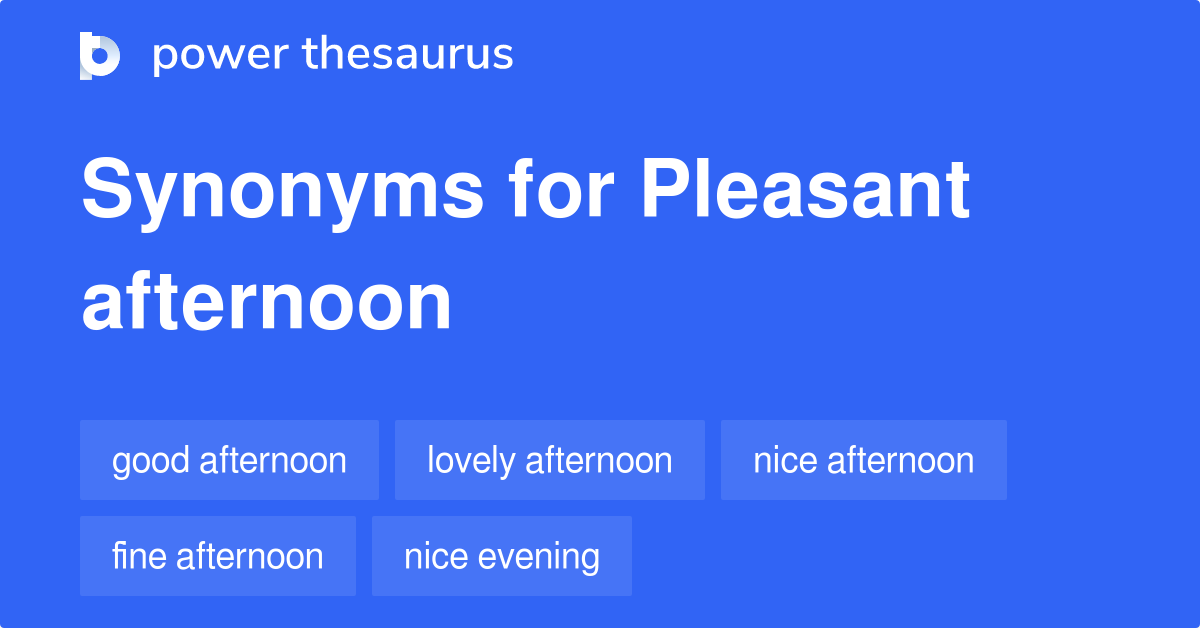 power thesaurus

Synonyms for Pleasant afternoon

good afternoon
lovely afternoon
nice afternoon
fine afternoon
nice evening